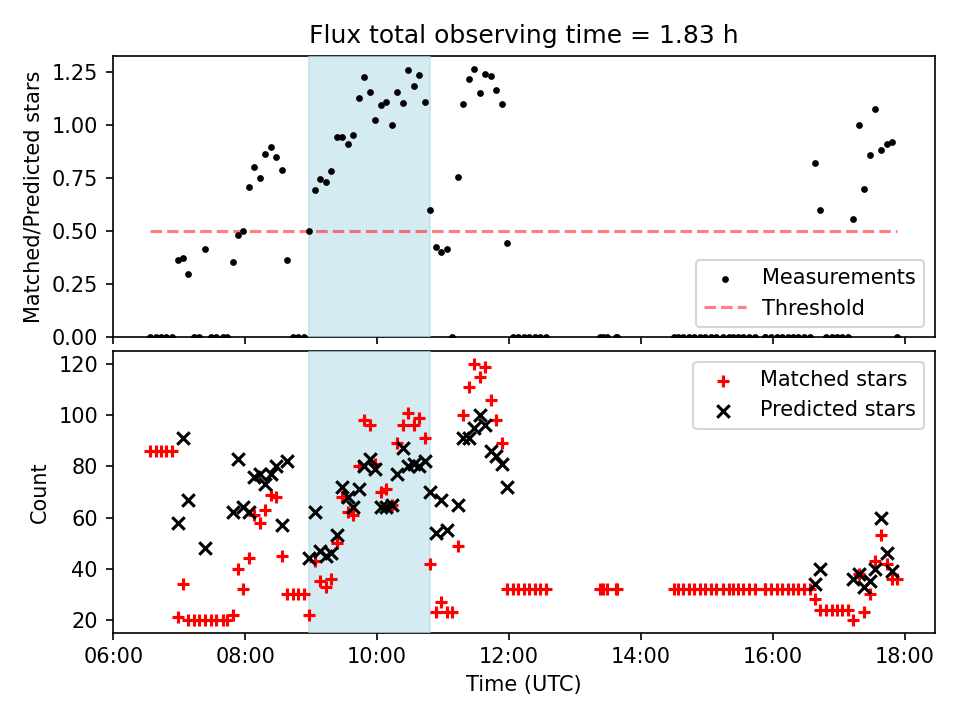 Flux total observing time = 1.83 h

Matched/Predicted stars

1.25
1.00
0.75
0.50
0.25
0.00

Measurements
Threshold

Count

120
100
80
60
40
20

Matched stars
Predicted stars

06:00
08:00
10:00
12:00
14:00
16:00
18:00

Time (UTC)